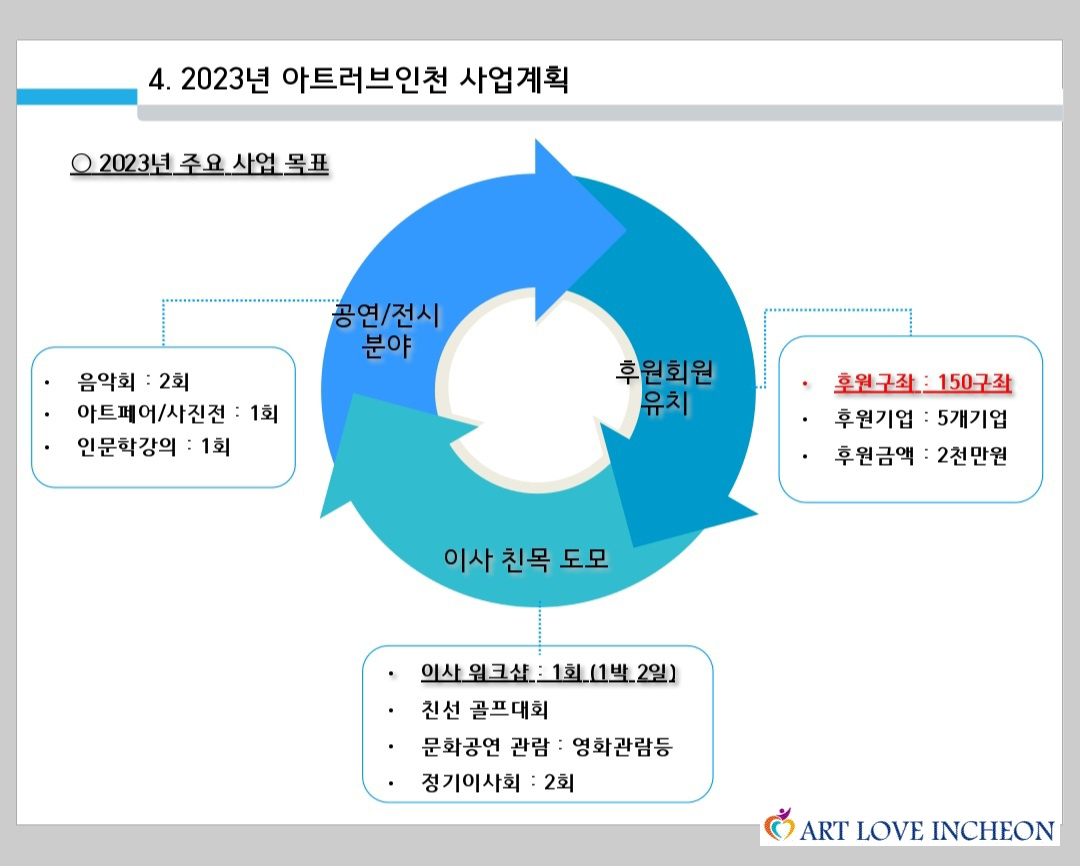 4. 2023년 아트러브인천 사업계획

○ 2023년 주요 사업 목표

공연/전시 분야

후원회원 유치

이사 친목 도모

• 음악회 : 2회
• 아트페어/사진전 : 1회
• 인문학강의 : 1회

• 후원구좌 : 150구좌
• 후원기업 : 5개기업
• 후원금액 : 2천만원

• 이사 워크샵 : 1회 (1박 2일)
• 친선 골프대회
• 문화공연 관람 : 영화관람등
• 정기이사회 : 2회

ART LOVE INCHEON